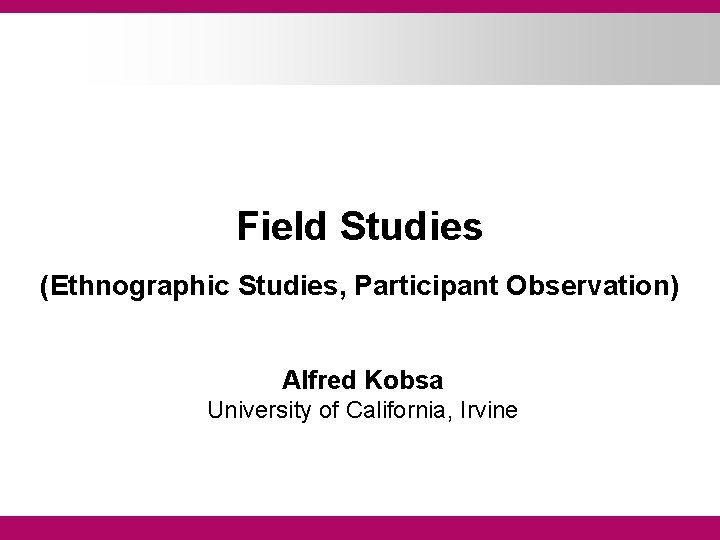 Field Studies

(Ethnographic Studies, Participant Observation)

Alfred Kobsa
University of California, Irvine